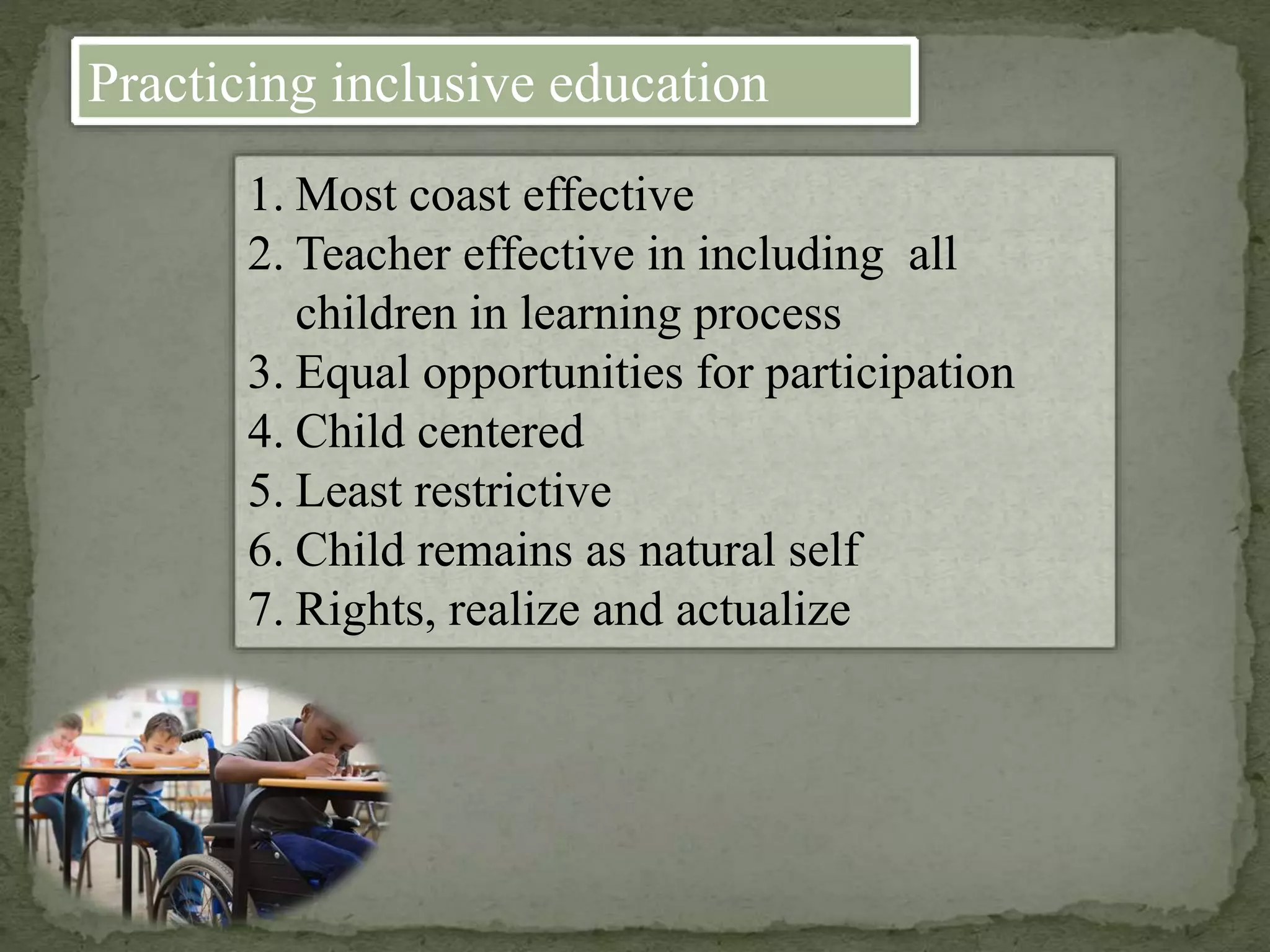 Practicing inclusive education

1. Most coast effective
2. Teacher effective in including all children in learning process
3. Equal opportunities for participation
4. Child centered
5. Least restrictive
6. Child remains as natural self
7. Rights, realize and actualize